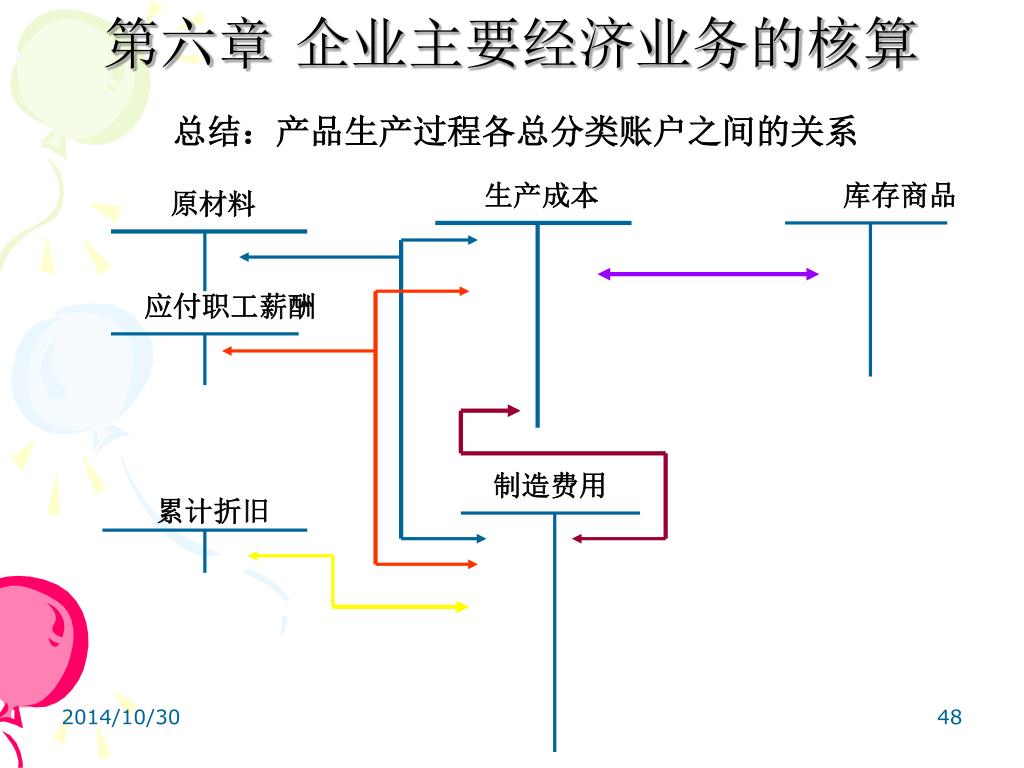 第六章 企业主要经济业务的核算

总结：产品生产过程各总分类账户之间的关系

原材料

生产成本

库存商品

应付职工薪酬

制造费用

累计折旧

2014/10/30

48